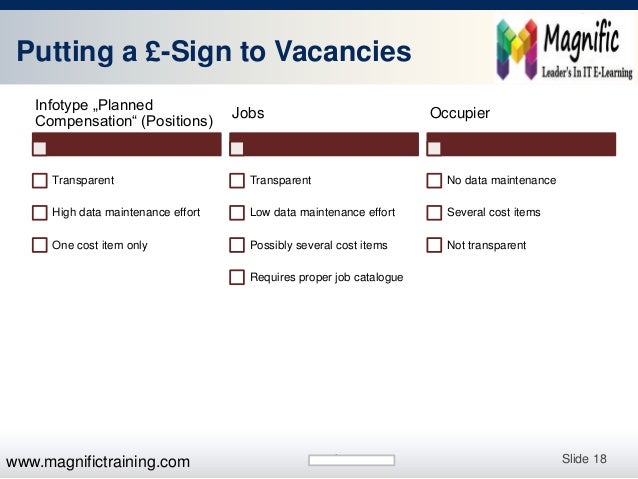 Putting a £-Sign to Vacancies

Magnific
Leader's In IT E-Learning

Infotype „Planned Compensation“ (Positions)

Transparent

High data maintenance effort

One cost item only

Jobs

Transparent

Low data maintenance effort

Possibly several cost items

Requires proper job catalogue

Occupier

No data maintenance

Several cost items

Not transparent

www.magnifictraining.com

Slide 18